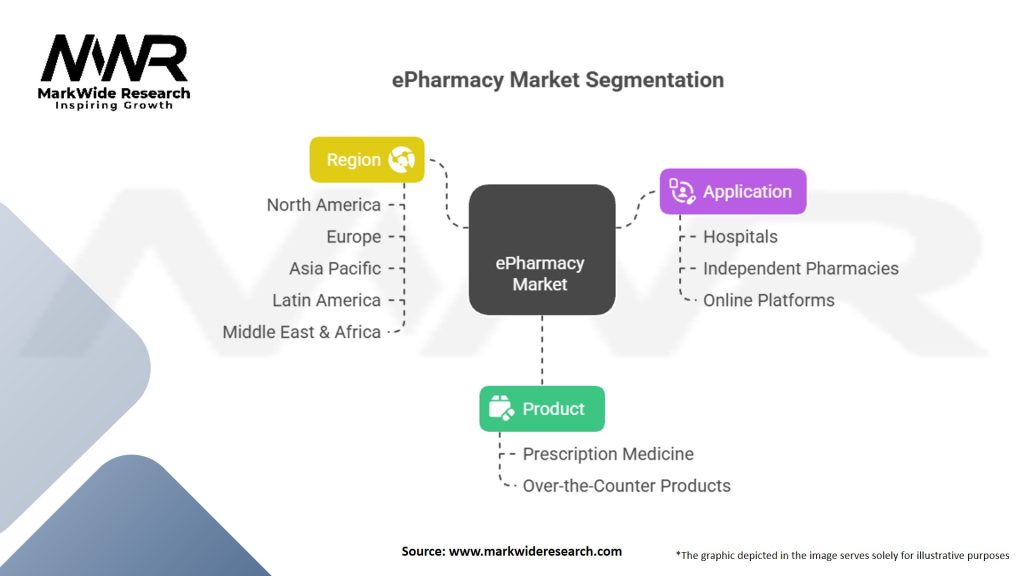 MWR
MarkWide Research
Inspiring Growth

ePharmacy Market Segmentation

Region
North America
Europe
Asia Pacific
Latin America
Middle East & Africa

ePharmacy Market

Application
Hospitals
Independent Pharmacies
Online Platforms

Product
Prescription Medicine
Over-the-Counter Products

Source: www.markwideresearch.com

*The graphic depicted in the image serves solely for illustrative purposes